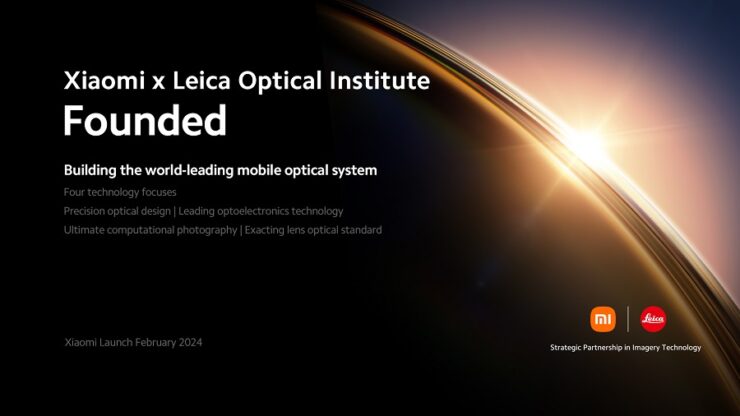 Xiaomi x Leica Optical Institute
Founded

Building the world-leading mobile optical system
Four technology focuses
Precision optical design | Leading optoelectronics technology
Ultimate computational photography | Exacting lens optical standard

Xiaomi Launch February 2024

mi | Leica
Strategic Partnership in Imagery Technology